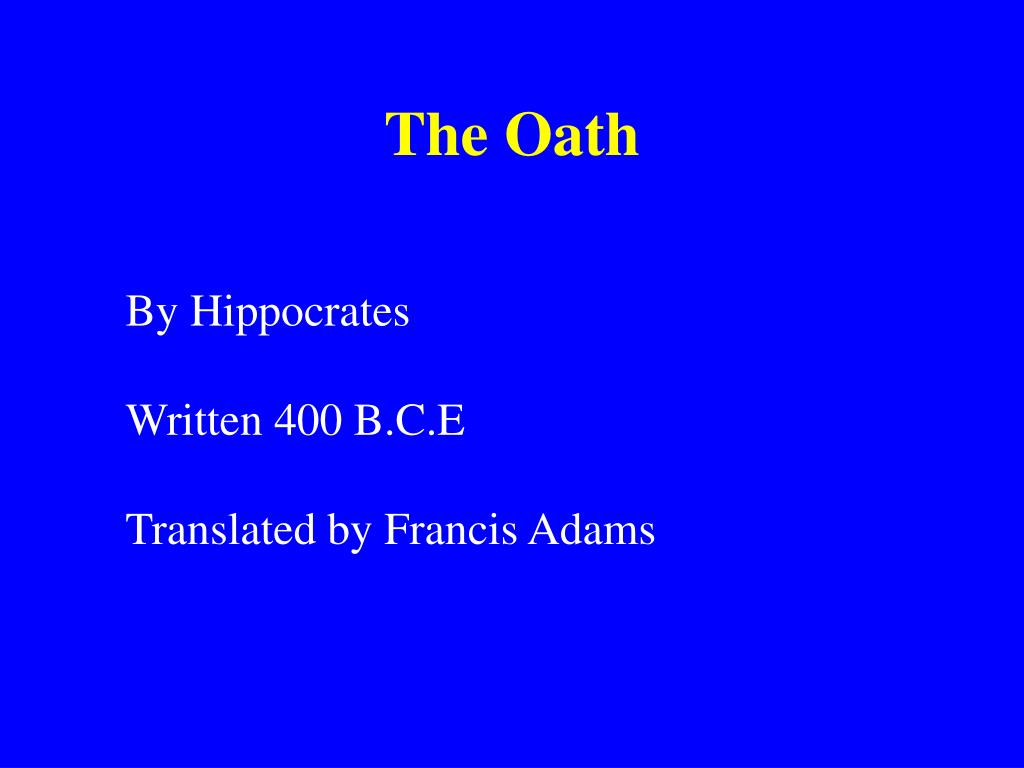 The Oath

By Hippocrates

Written 400 B.C.E

Translated by Francis Adams